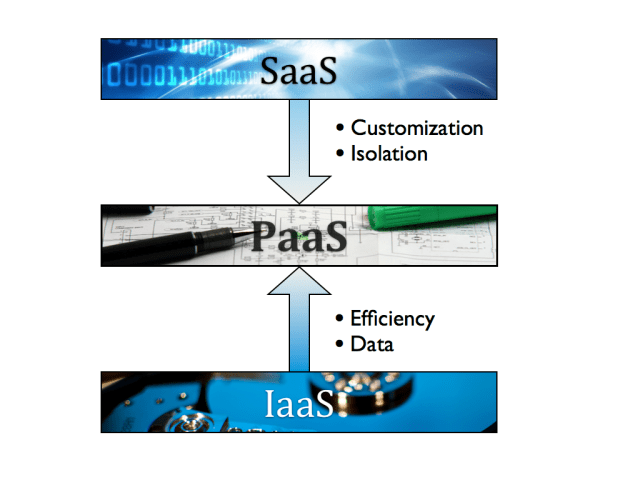 SaaS

• Customization
• Isolation

PaaS

• Efficiency
• Data

IaaS